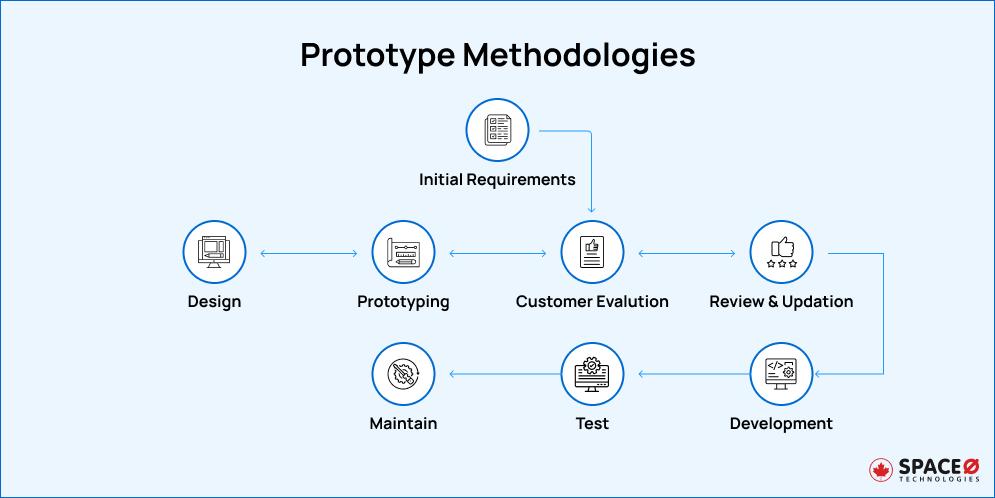 Prototype Methodologies

Initial Requirements

Design

Prototyping

Customer Evalution

Review & Updation

Maintain

Test

Development

SPACEØ
TECHNOLOGIES